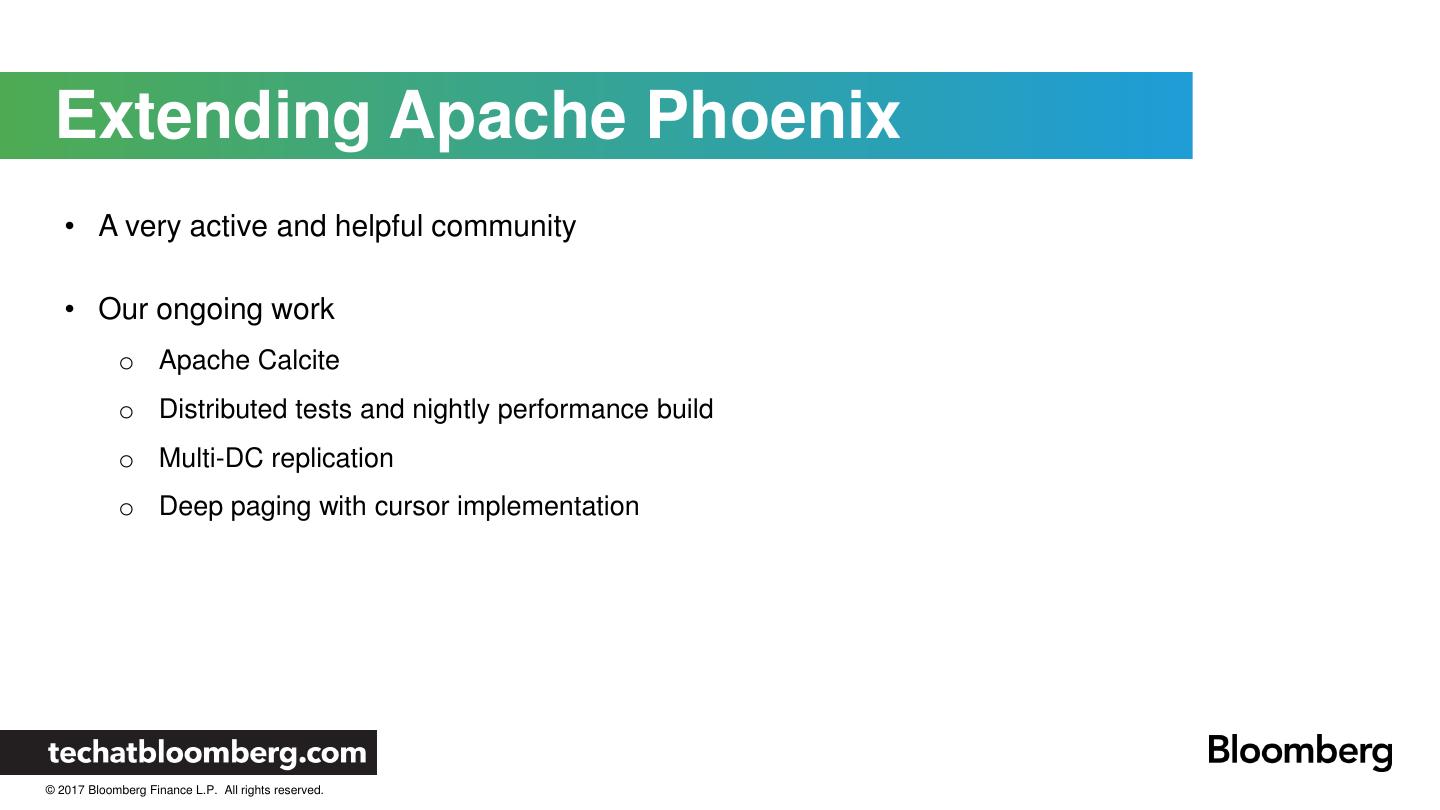 Extending Apache Phoenix

• A very active and helpful community

• Our ongoing work
  o Apache Calcite
  o Distributed tests and nightly performance build
  o Multi-DC replication
  o Deep paging with cursor implementation

techatbloomberg.com

© 2017 Bloomberg Finance L.P. All rights reserved.

Bloomberg